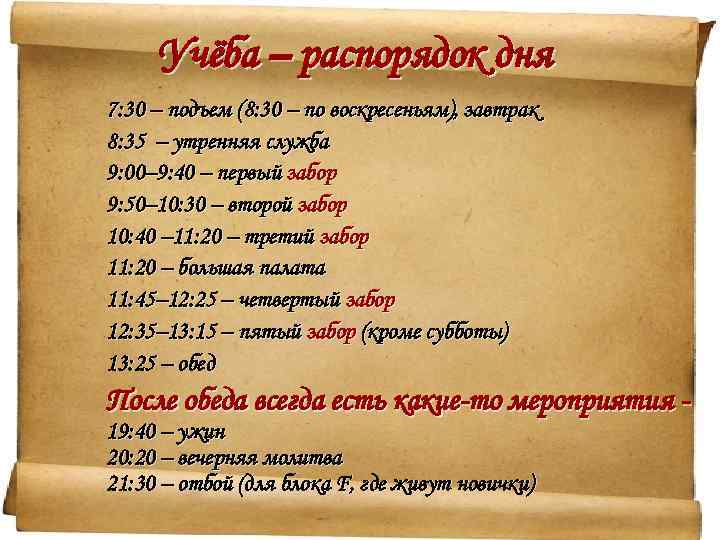 Учёба – распорядок дня

7:30 – подъем (8:30 – по воскресеньям), завтрак
8:35 – утренняя служба
9:00–9:40 – первый забор
9:50–10:30 – второй забор
10:40 –11:20 – третий забор
11:20 – большая палата
11:45–12:25 – четвертый забор
12:35–13:15 – пятый забор (кроме субботы)
13:25 – обед

После обеда всегда есть какие-то мероприятия -

19:40 – ужин
20:20 – вечерняя молитва
21:30 – отбой (для блока F, где живут новички)